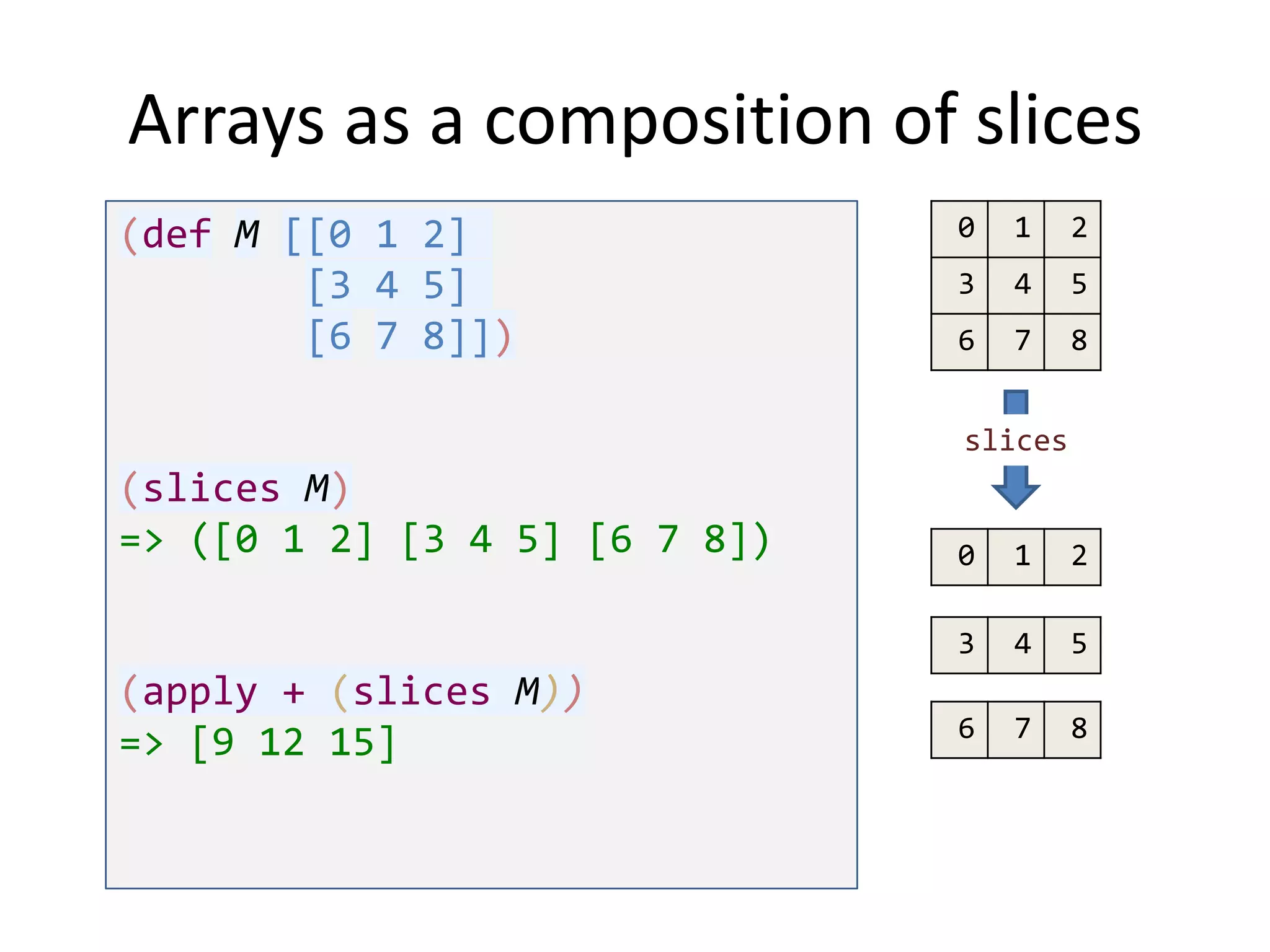 Arrays as a composition of slices

(def M [[0 1 2]
        [3 4 5]
        [6 7 8]])

(slices M)
=> ([0 1 2] [3 4 5] [6 7 8])

(apply + (slices M))
=> [9 12 15]

| 0 | 1 | 2 |
|---|---|---|
| 3 | 4 | 5 |
| 6 | 7 | 8 |

slices

| 0 | 1 | 2 |
|---|---|---|

| 3 | 4 | 5 |
|---|---|---|

| 6 | 7 | 8 |
|---|---|---|